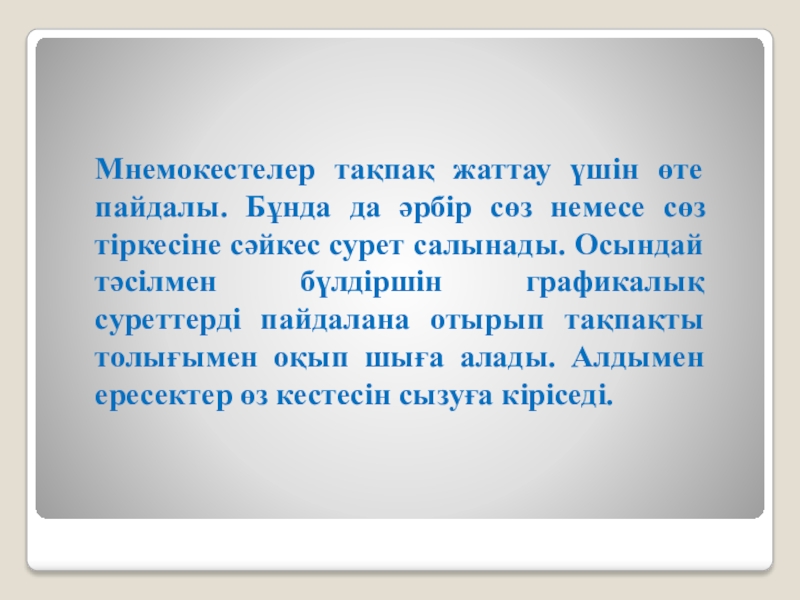 Мнемокестелер тақпақ жаттау үшін өте пайдалы. Бұнда да әрбір сөз немесе сөз тіркесіне сәйкес сурет салынады. Осындай тәсілмен бүлдіршін графикалық суреттерді пайдалана отырып тақпақты толығымен оқып шыға алады. Алдымен ересектер өз кестесін сызуға кіріседі.